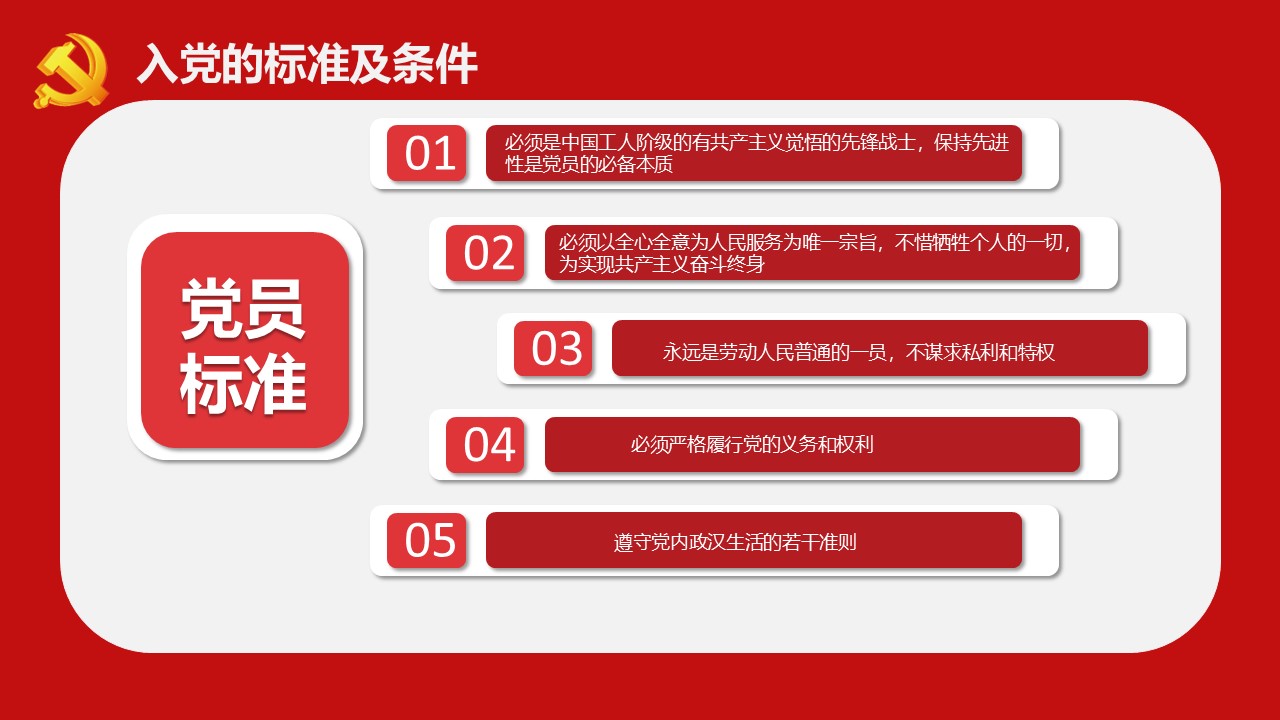 入党的标准及条件

党员标准

01 必须是中国工人阶级的有共产主义觉悟的先锋战士，保持先进性是党员的必备本质

02 必须以全心全意为人民服务为唯一宗旨，不惜牺牲个人的一切，为实现共产主义奋斗终身

03 永远是劳动人民普通的一员，不谋求私利和特权

04 必须严格履行党的义务和权利

05 遵守党内政汉生活的若干准则